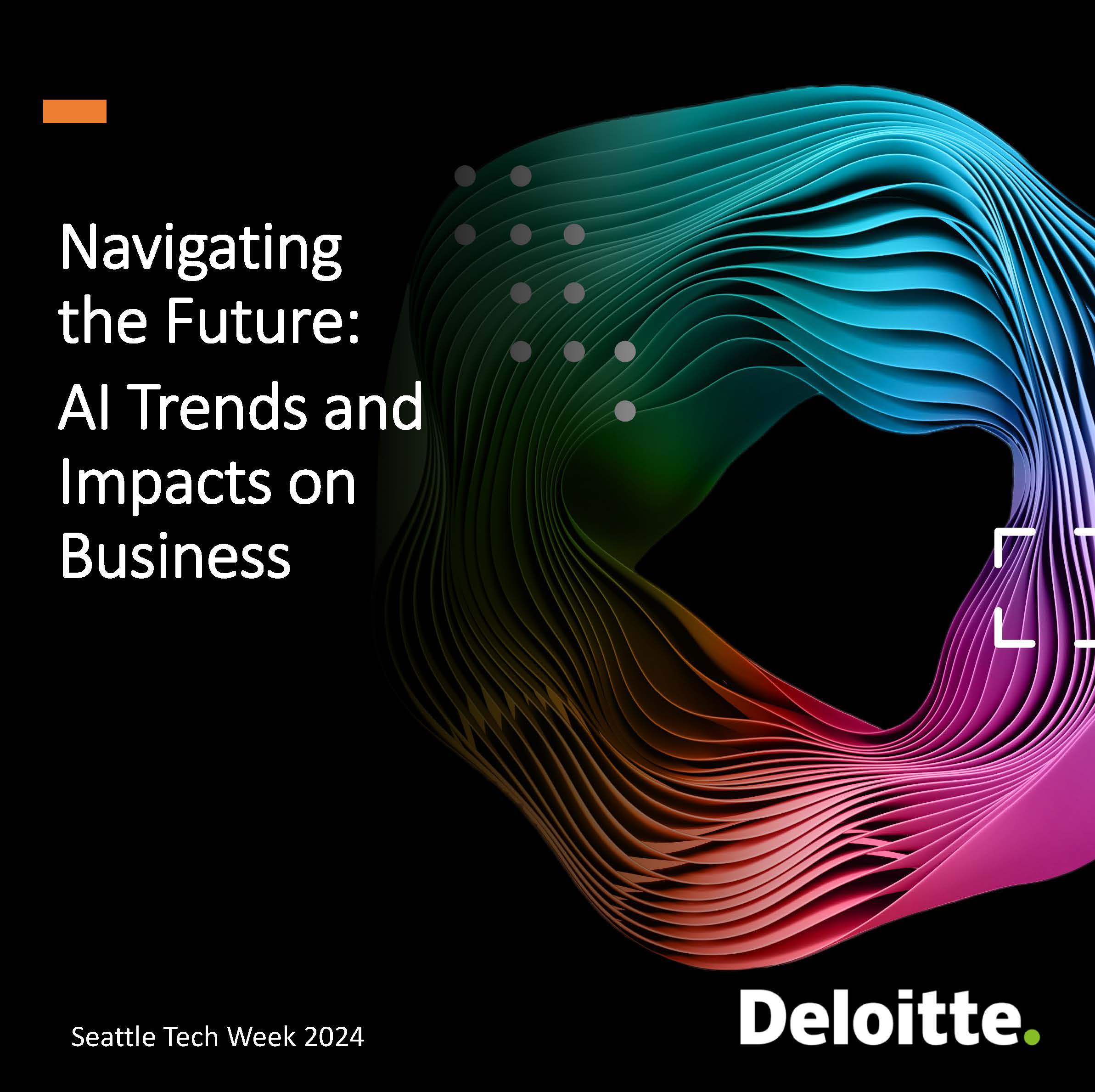 Navigating the Future:
AI Trends and Impacts on Business

Seattle Tech Week 2024

Deloitte.